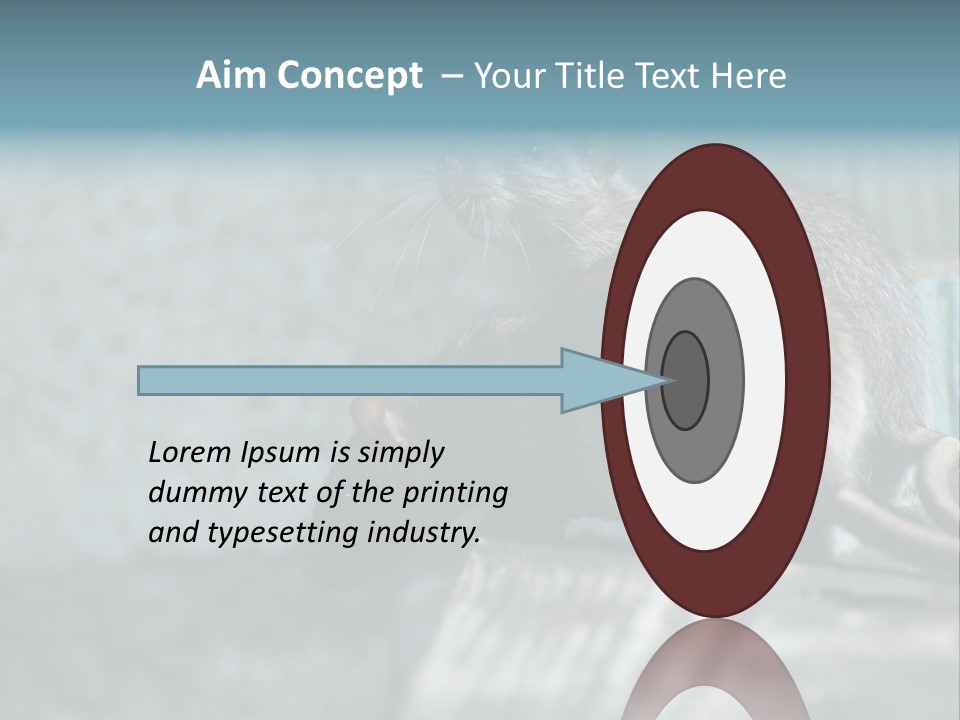 Aim Concept – Your Title Text Here

Lorem Ipsum is simply dummy text of the printing and typesetting industry.